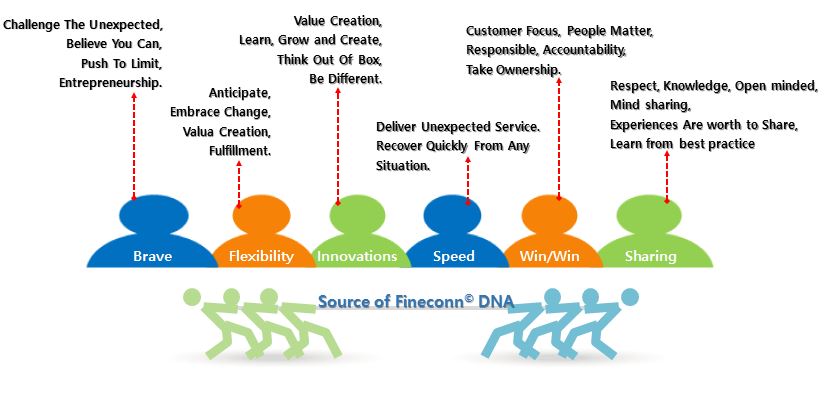 Challenge The Unexpected,
Believe You Can,
Push To Limit,
Entrepreneurship.

Anticipate,
Embrace Change,
Valua Creation,
Fulfillment.

Value Creation,
Learn, Grow and Create,
Think Out Of Box,
Be Different.

Deliver Unexpected Service.
Recover Quickly From Any Situation.

Customer Focus, People Matter,
Responsible, Accountability,
Take Ownership.

Respect, Knowledge, Open minded,
Mind sharing,
Experiences Are worth to Share,
Learn from best practice

Brave
Flexibility
Innovations
Speed
Win/Win
Sharing

Source of Fineconn© DNA